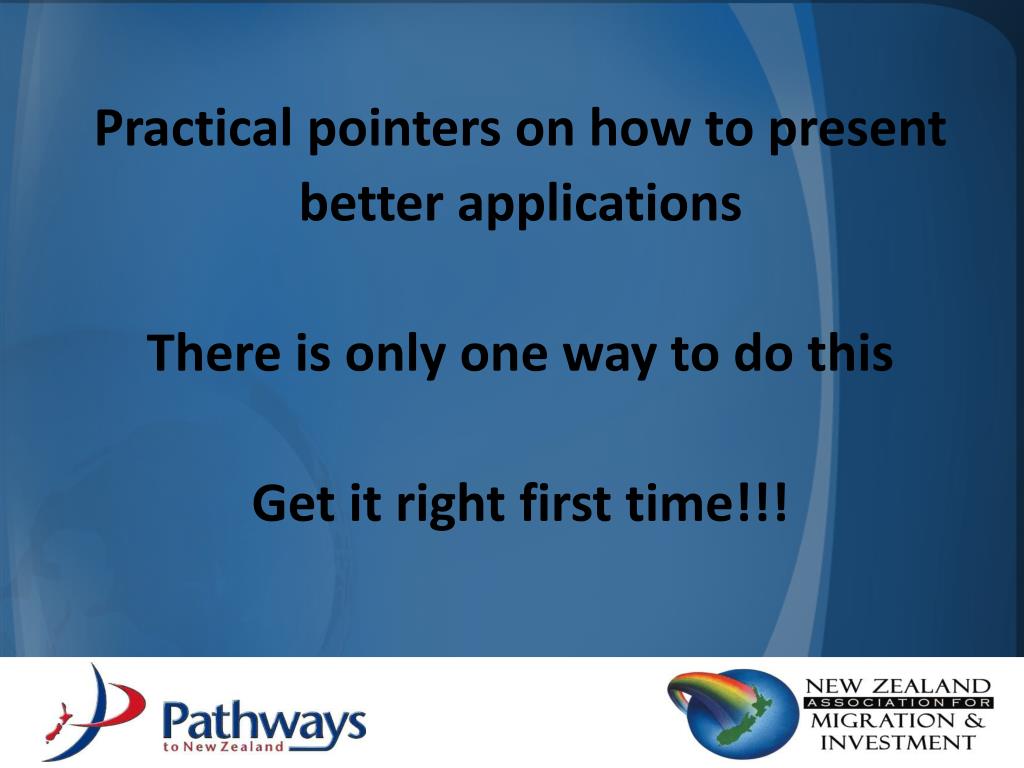 Practical pointers on how to present better applications

There is only one way to do this

Get it right first time!!!

Pathways to New Zealand

NEW ZEALAND ASSOCIATION FOR MIGRATION & INVESTMENT